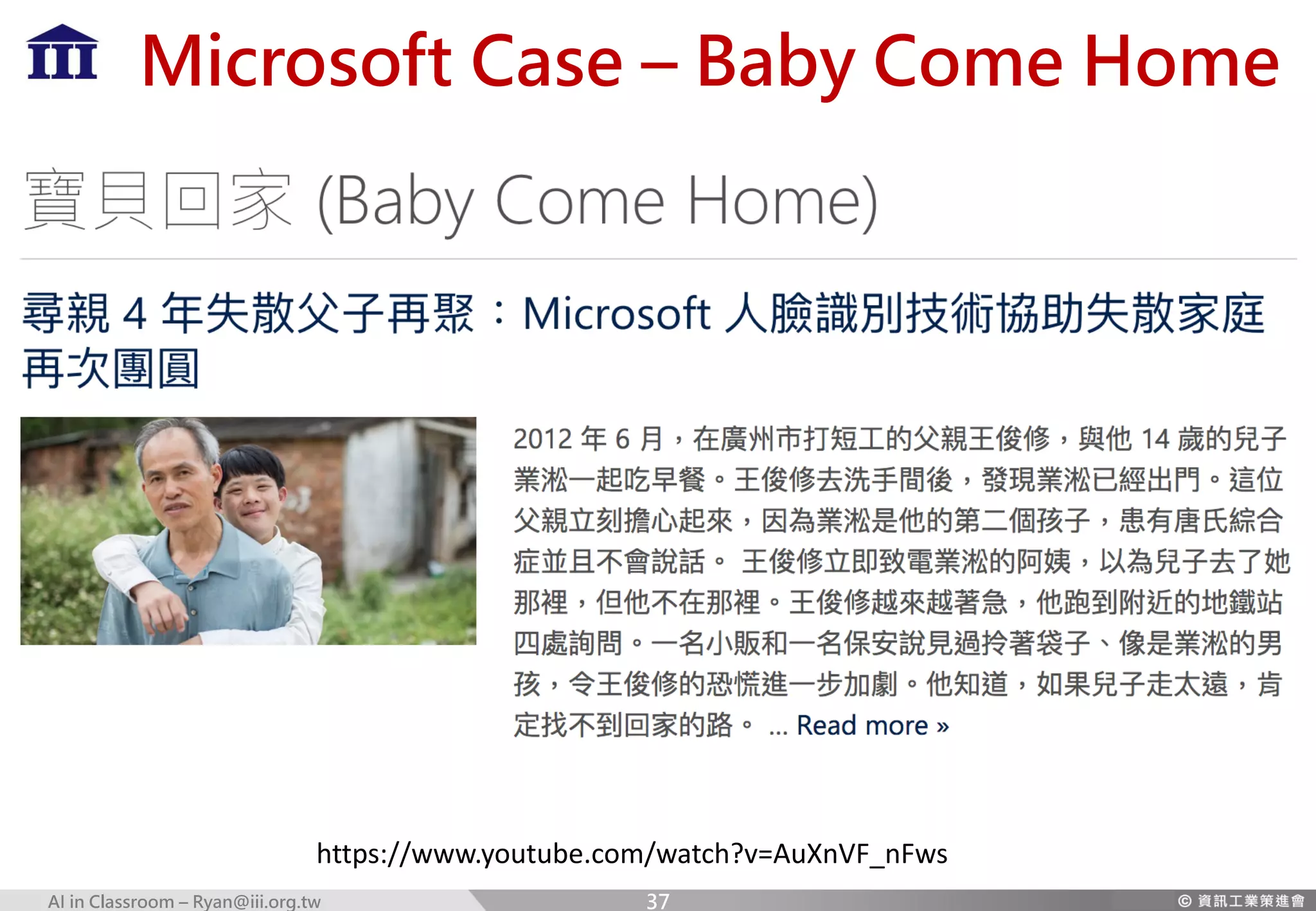 III Microsoft Case – Baby Come Home

寶貝回家 (Baby Come Home)

尋親 4 年失散父子再聚：Microsoft 人臉識別技術協助失散家庭再次團圓

2012 年 6 月，在廣州市打短工的父親王俊修，與他 14 歲的兒子業淞一起吃早餐。王俊修去洗手間後，發現業淞已經出門。這位父親立刻擔心起來，因為業淞是他的第二個孩子，患有唐氏綜合症並且不會說話。 王俊修立即致電業淞的阿姨，以為兒子去了她那裡，但他不在那裡。王俊修越來越著急，他跑到附近的地鐵站四處詢問。一名小販和一名保安說見過拎著袋子、像是業淞的男孩，令王俊修的恐慌進一步加劇。他知道，如果兒子走太遠，肯定找不到回家的路。 ... Read more »

https://www.youtube.com/watch?v=AuXnVF_nFws

AI in Classroom – Ryan@iii.org.tw 37 © 資訊工業策進會